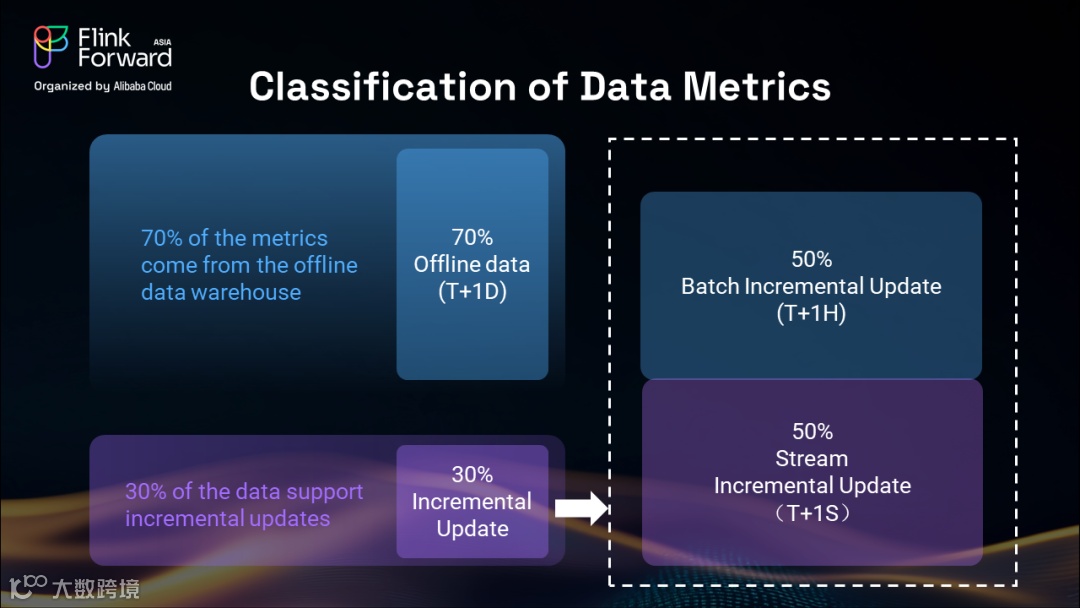 Flink Forward ASIA
Organized by Alibaba Cloud

Classification of Data Metrics

70% of the metrics come from the offline data warehouse

70%
Offline data
(T+1D)

30% of the data support incremental updates

30%
Incremental Update

50%
Batch Incremental Update
(T+1H)

50%
Stream
Incremental Update
（T+1S）

大数跨境